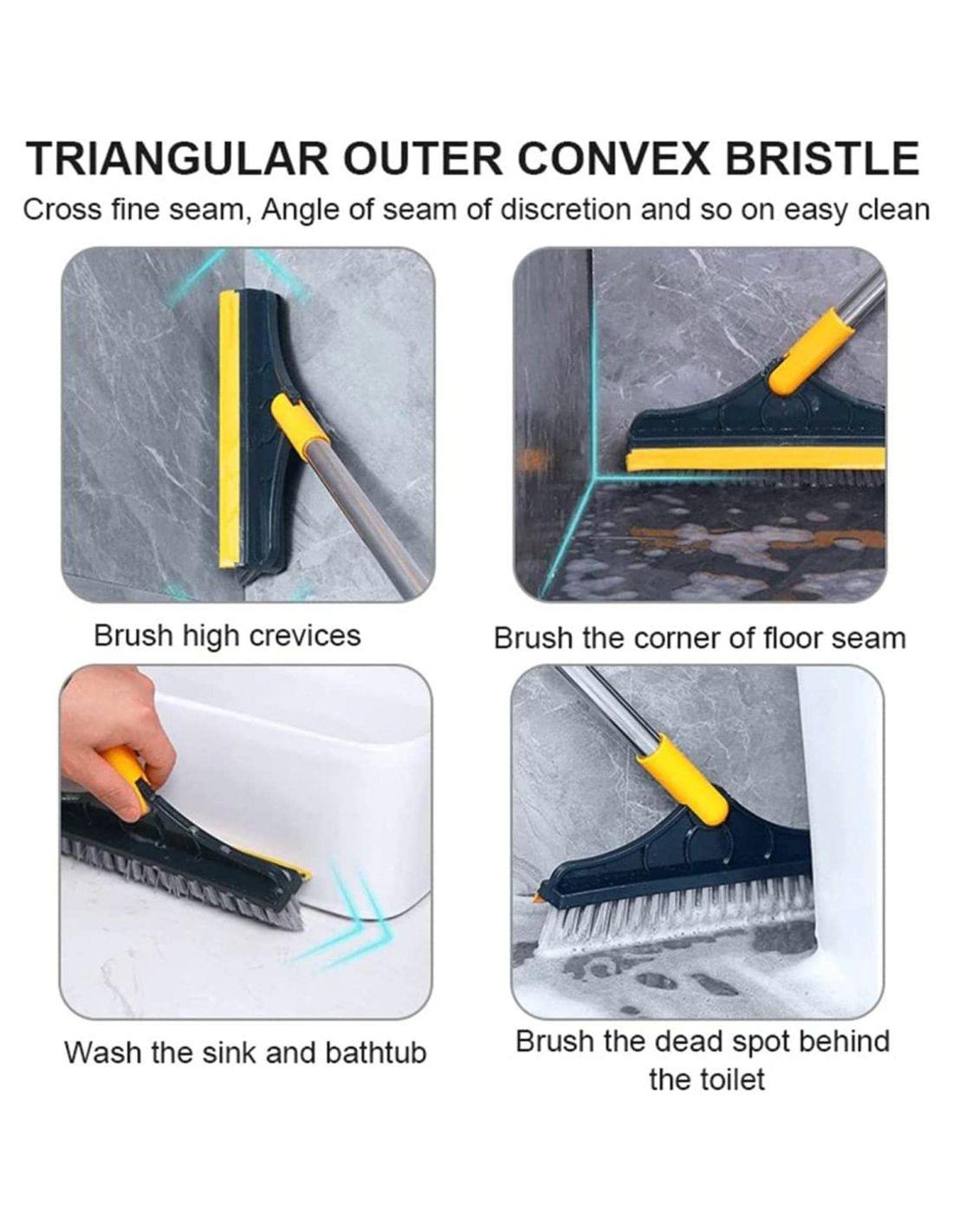 TRIANGULAR OUTER CONVEX BRISTLE

Cross fine seam, Angle of seam of discretion and so on easy clean

Brush high crevices

Brush the corner of floor seam

Wash the sink and bathtub

Brush the dead spot behind the toilet